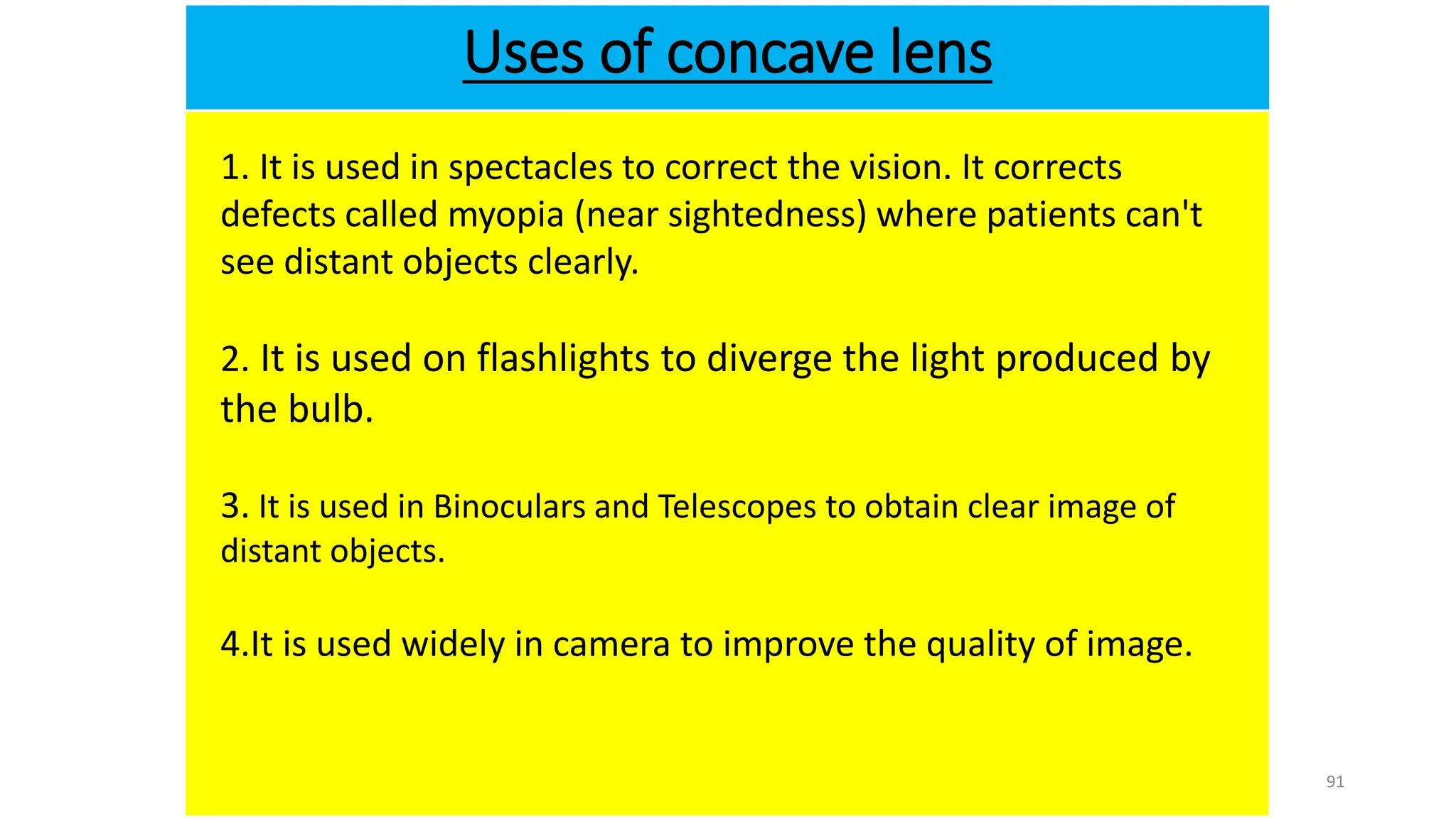 Uses of concave lens

1. It is used in spectacles to correct the vision. It corrects defects called myopia (near sightedness) where patients can't see distant objects clearly.

2. It is used on flashlights to diverge the light produced by the bulb.

3. It is used in Binoculars and Telescopes to obtain clear image of distant objects.

4.It is used widely in camera to improve the quality of image.

91